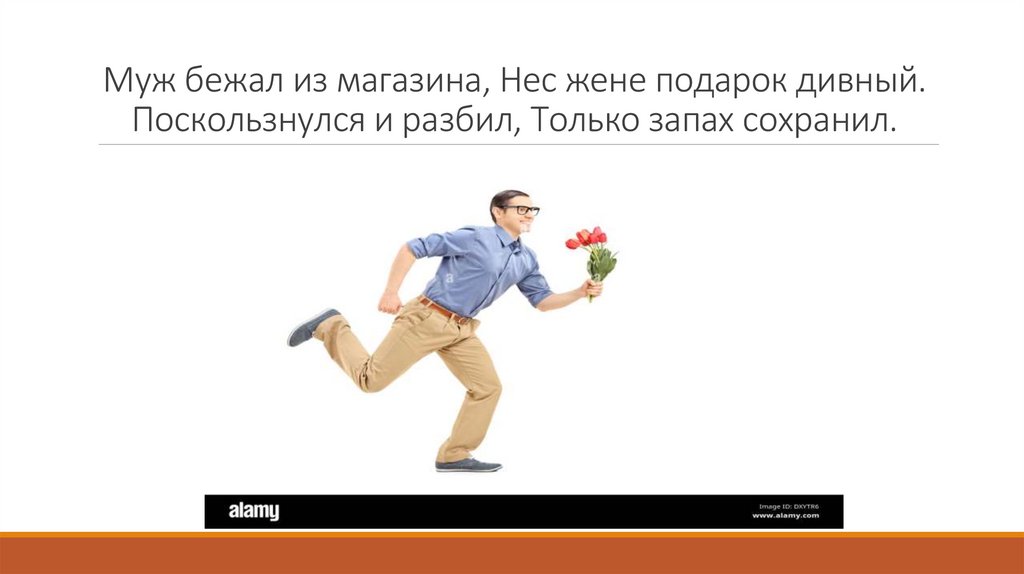 Муж бежал из магазина, Нес жене подарок дивный. Поскользнулся и разбил, Только запах сохранил.

alamy

Image ID: DXYTR6
www.alamy.com